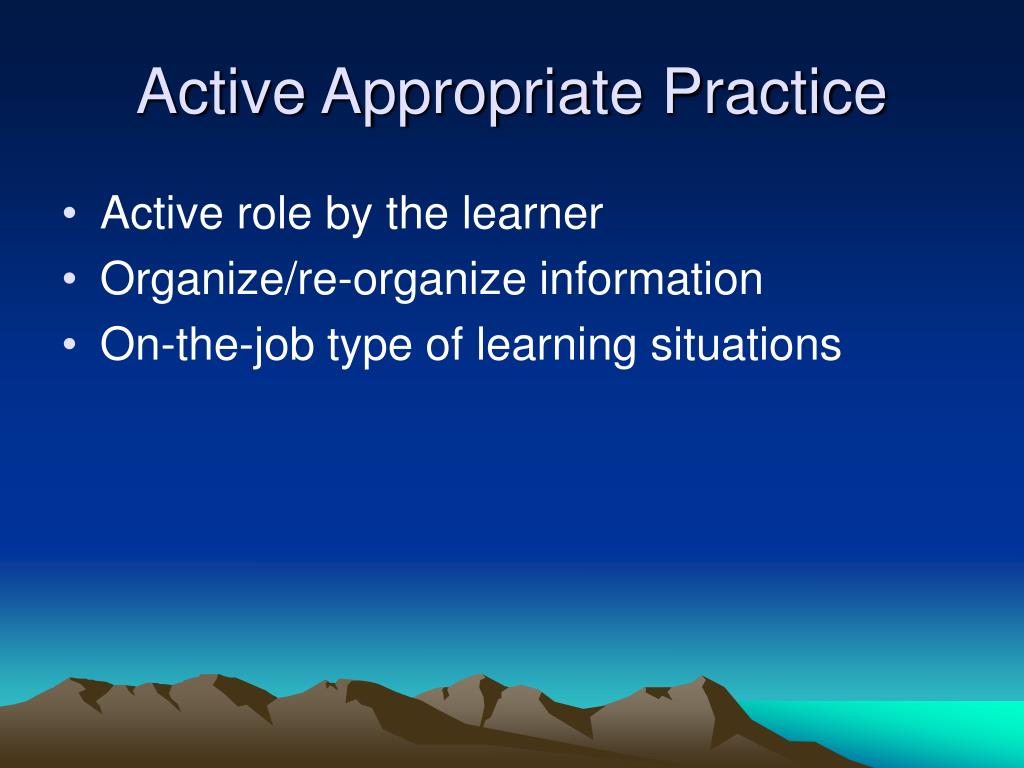 Active Appropriate Practice

• Active role by the learner
• Organize/re-organize information
• On-the-job type of learning situations